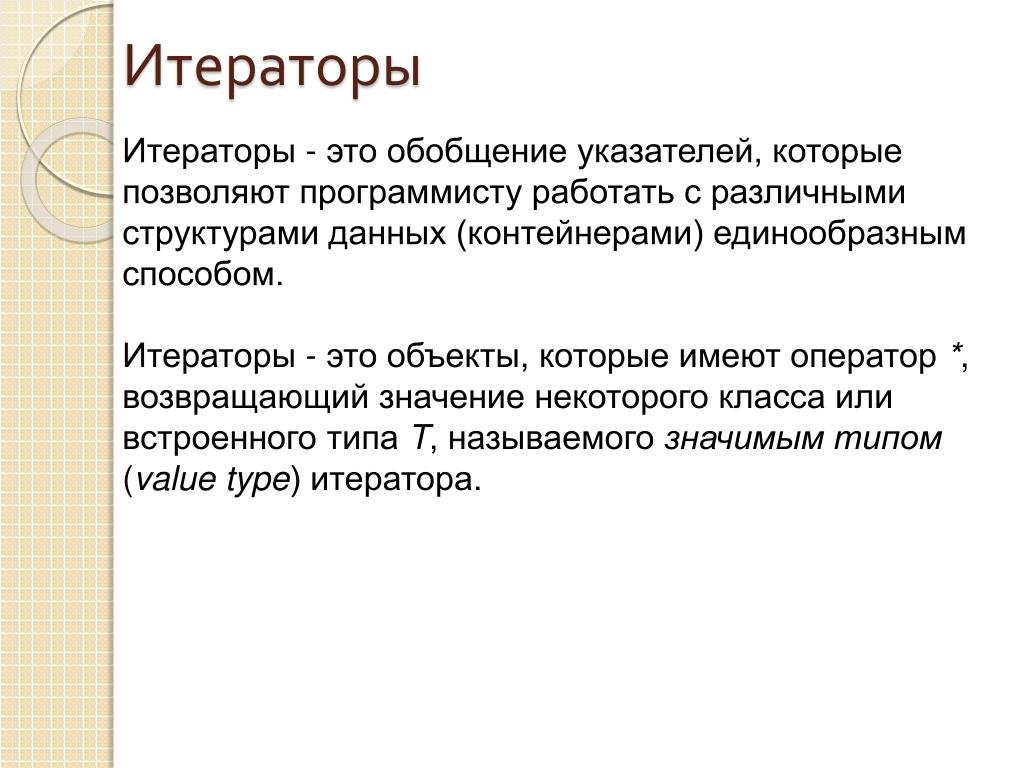 Итераторы

Итераторы - это обобщение указателей, которые позволяют программисту работать с различными структурами данных (контейнерами) единообразным способом.

Итераторы - это объекты, которые имеют оператор *, возвращающий значение некоторого класса или встроенного типа T, называемого значимым типом (value type) итератора.